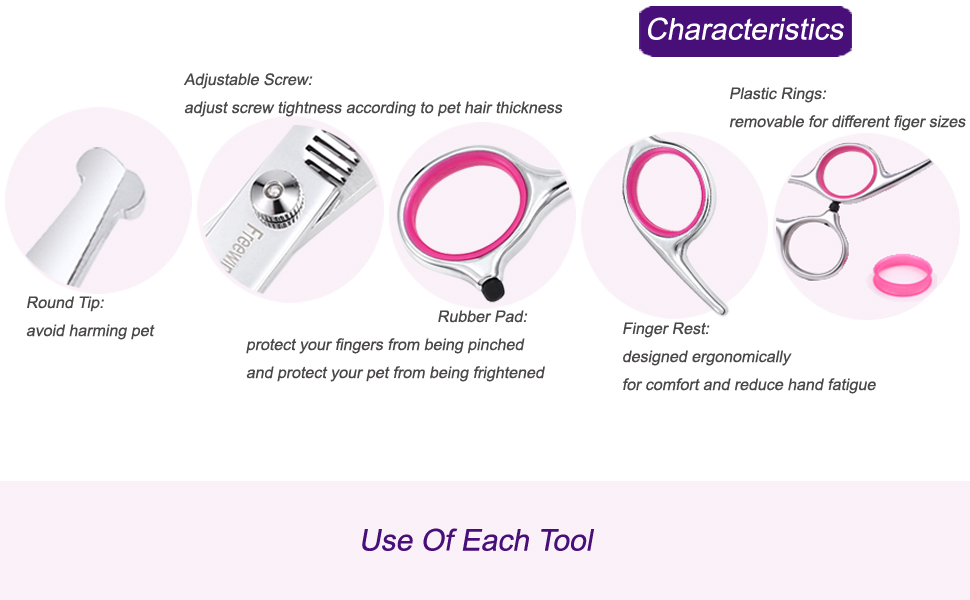 Characteristics

Adjustable Screw:
adjust screw tightness according to pet hair thickness

Plastic Rings:
removable for different figer sizes

Freewir

Round Tip:
avoid harming pet

Rubber Pad:
protect your fingers from being pinched
and protect your pet from being frightened

Finger Rest:
designed ergonomically
for comfort and reduce hand fatigue

Use Of Each Tool